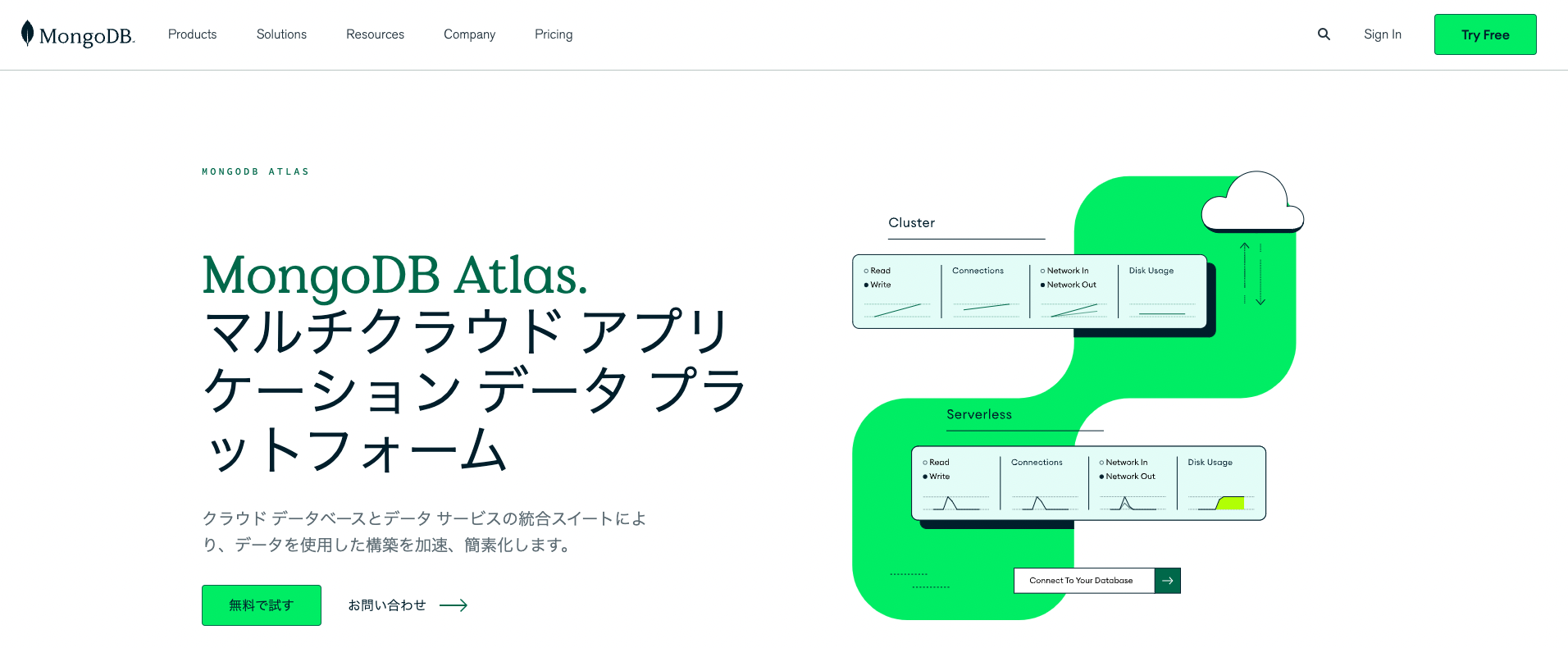 MongoDB. Products Solutions Resources Company Pricing Sign In Try Free

MONGODB ATLAS

MongoDB Atlas.
マルチクラウド アプリケーション データ プラットフォーム

クラウド データベースとデータ サービスの統合スイートにより、データを使用した構築を加速、簡素化します。

無料で試す お問い合わせ

Cluster

Read
Write
Connections
Network In
Network Out
Disk Usage

Serverless

Read
Write
Connections
Network In
Network Out
Disk Usage

Connect To Your Database